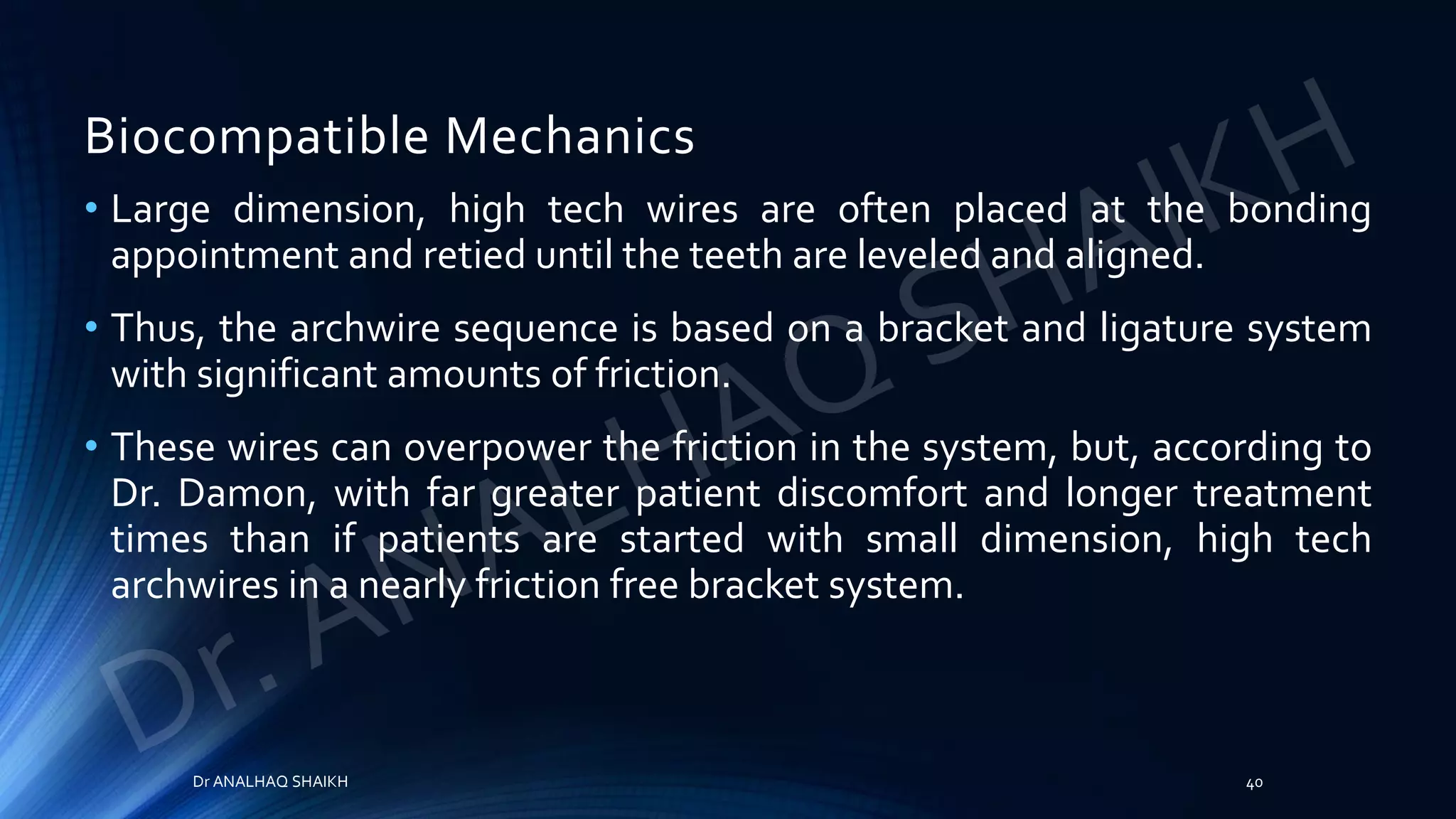 Biocompatible Mechanics

• Large dimension, high tech wires are often placed at the bonding appointment and retied until the teeth are leveled and aligned.

• Thus, the archwire sequence is based on a bracket and ligature system with significant amounts of friction.

• These wires can overpower the friction in the system, but, according to Dr. Damon, with far greater patient discomfort and longer treatment times than if patients are started with small dimension, high tech archwires in a nearly friction free bracket system.

Dr. ANALHAQ SHAIKH

Dr ANALHAQ SHAIKH

40